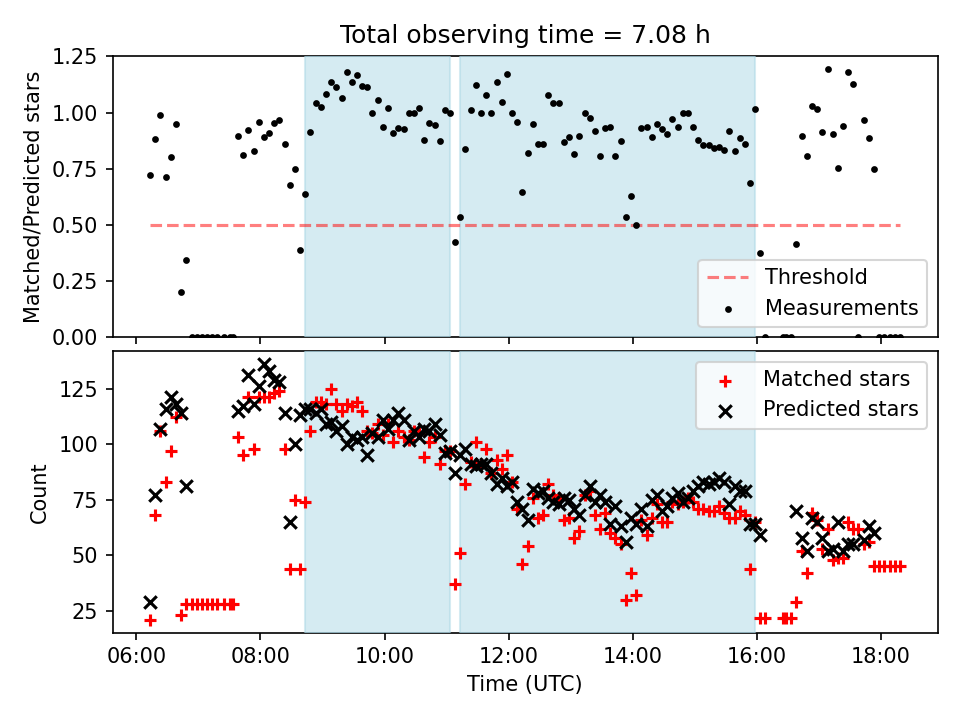 Total observing time = 7.08 h

Matched/Predicted stars

1.25
1.00
0.75
0.50
0.25
0.00

Threshold
Measurements

Count

125
100
75
50
25

Matched stars
Predicted stars

06:00
08:00
10:00
12:00
14:00
16:00
18:00

Time (UTC)